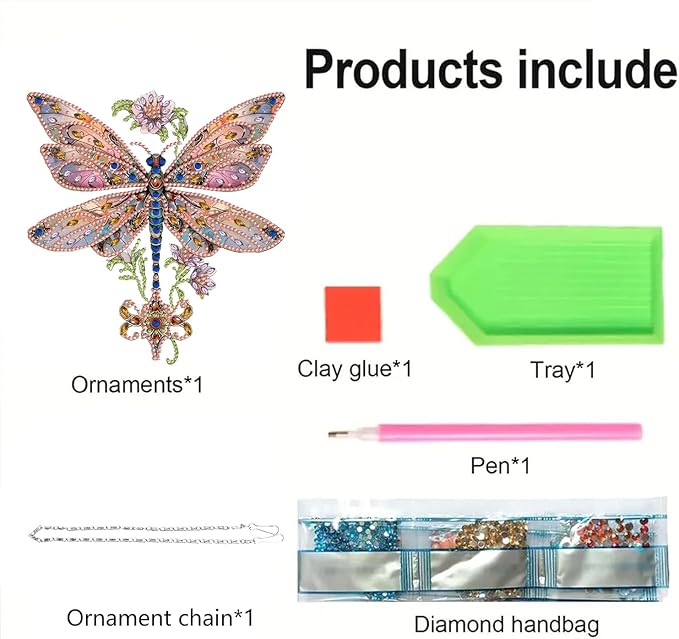 Products include

Ornaments*1

Clay glue*1

Tray*1

Pen*1

Ornament chain*1

Diamond handbag